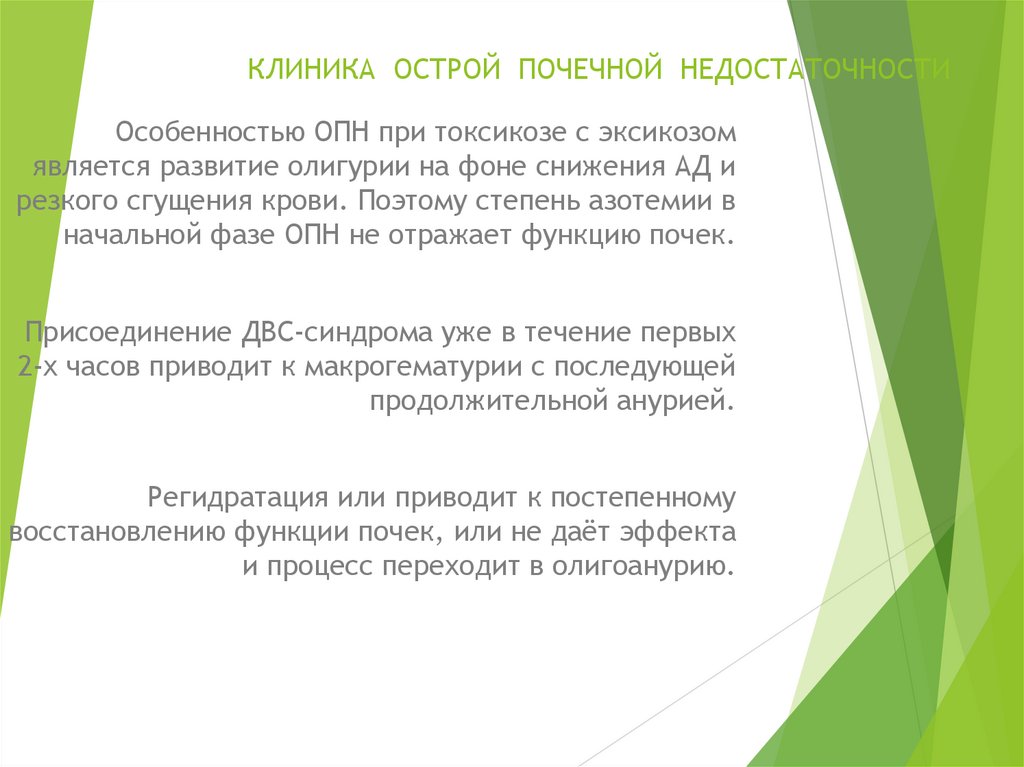 КЛИНИКА ОСТРОЙ ПОЧЕЧНОЙ НЕДОСТАТОЧНОСТИ

Особенностью ОПН при токсикозе с эксикозом является развитие олигурии на фоне снижения АД и резкого сгущения крови. Поэтому степень азотемии в начальной фазе ОПН не отражает функцию почек.

Присоединение ДВС-синдрома уже в течение первых 2-х часов приводит к макрогематурии с последующей продолжительной анурией.

Регидратация или приводит к постепенному восстановлению функции почек, или не даёт эффекта и процесс переходит в олигоанурию.